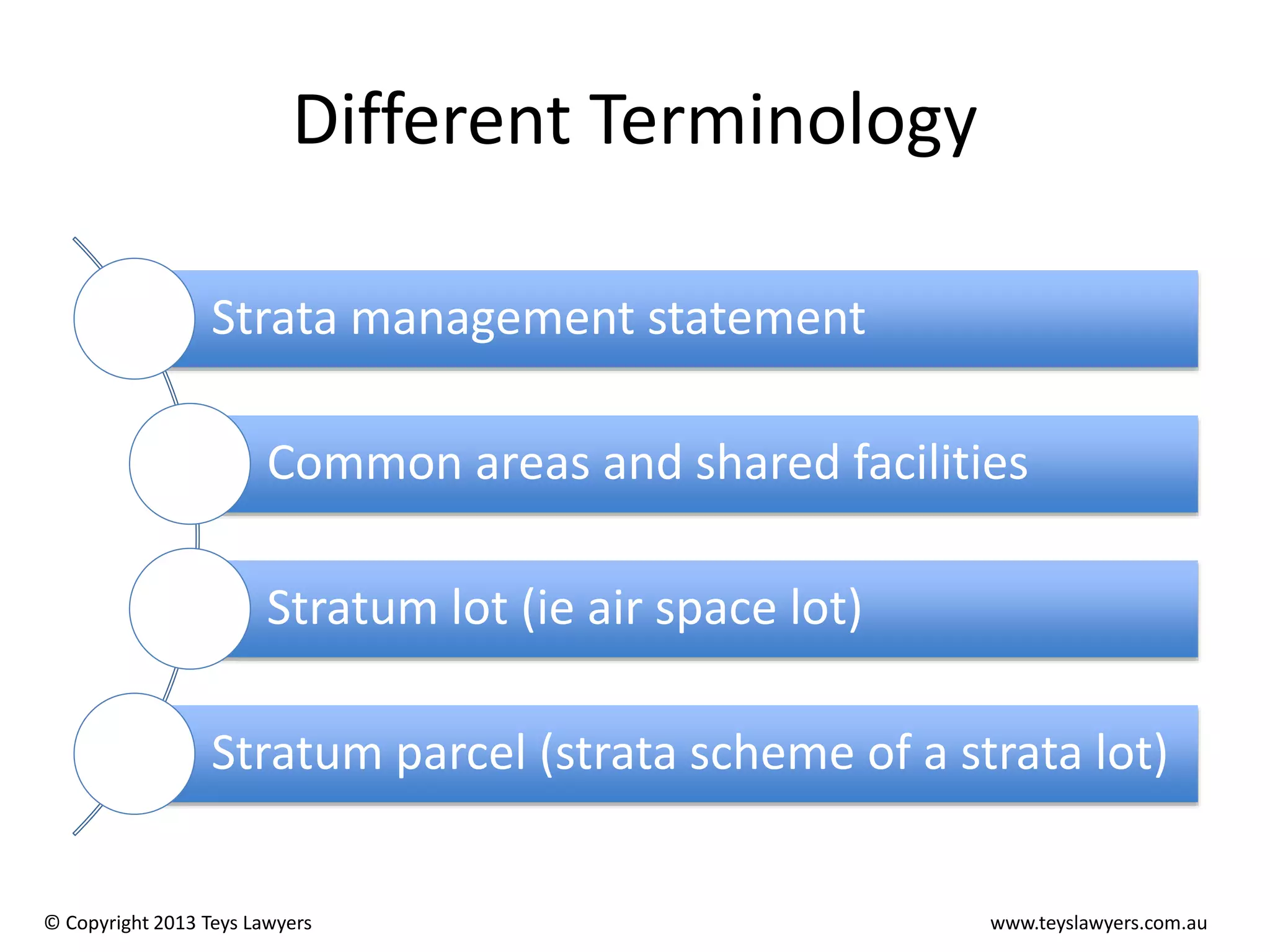 Different Terminology

Strata management statement

Common areas and shared facilities

Stratum lot (ie air space lot)

Stratum parcel (strata scheme of a strata lot)

© Copyright 2013 Teys Lawyers

www.teyslawyers.com.au